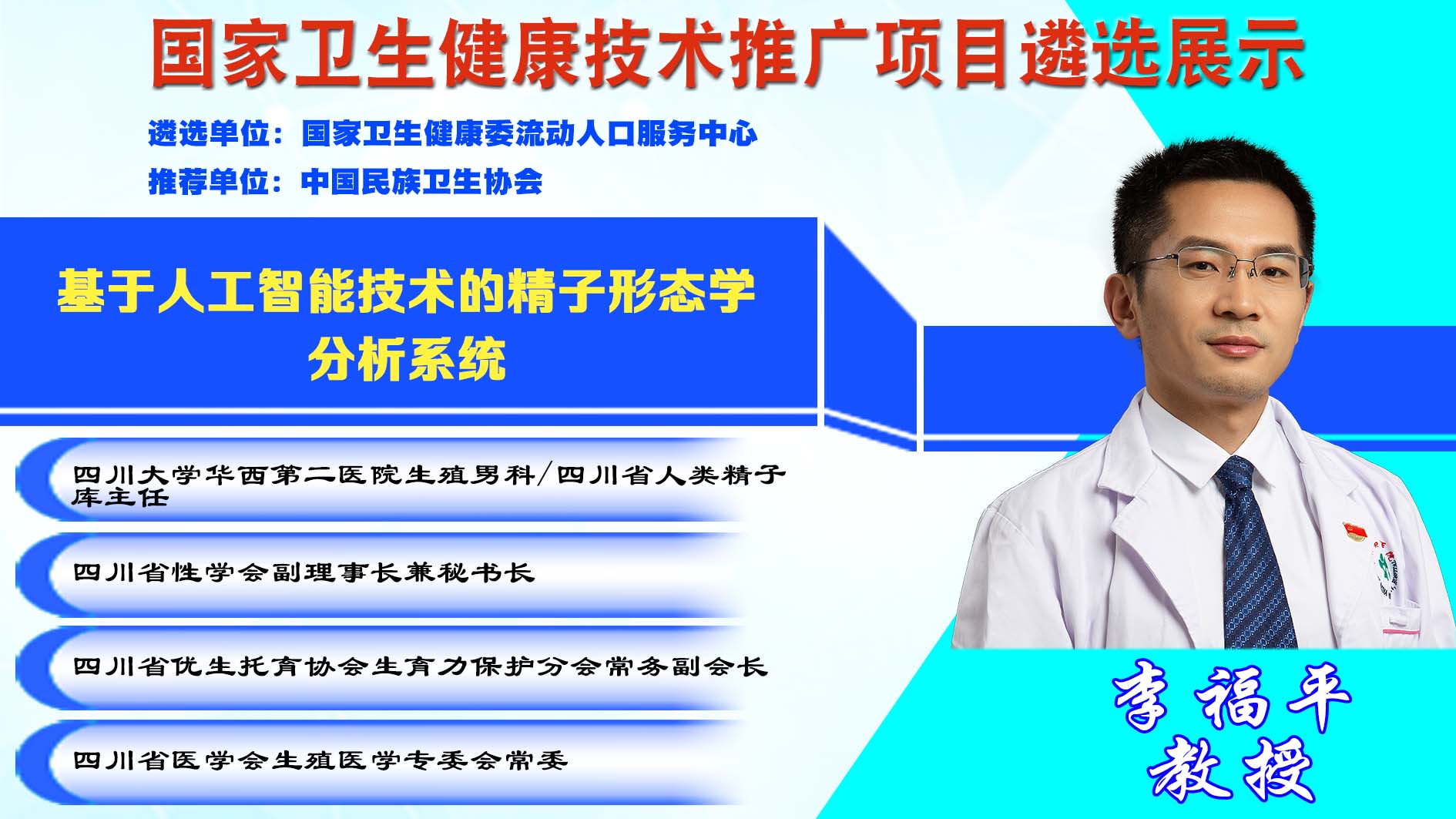 国家卫生健康技术推广项目遴选展示

遴选单位：国家卫生健康委流动人口服务中心

推荐单位：中国民族卫生协会

基于人工智能技术的精子形态学分析系统

四川大学华西第二医院生殖男科/四川省人类精子库主任

四川省性学会副理事长兼秘书长

四川省优生托育协会生育力保护分会常务副会长

四川省医学会生殖医学专委会常委

李福平
教授